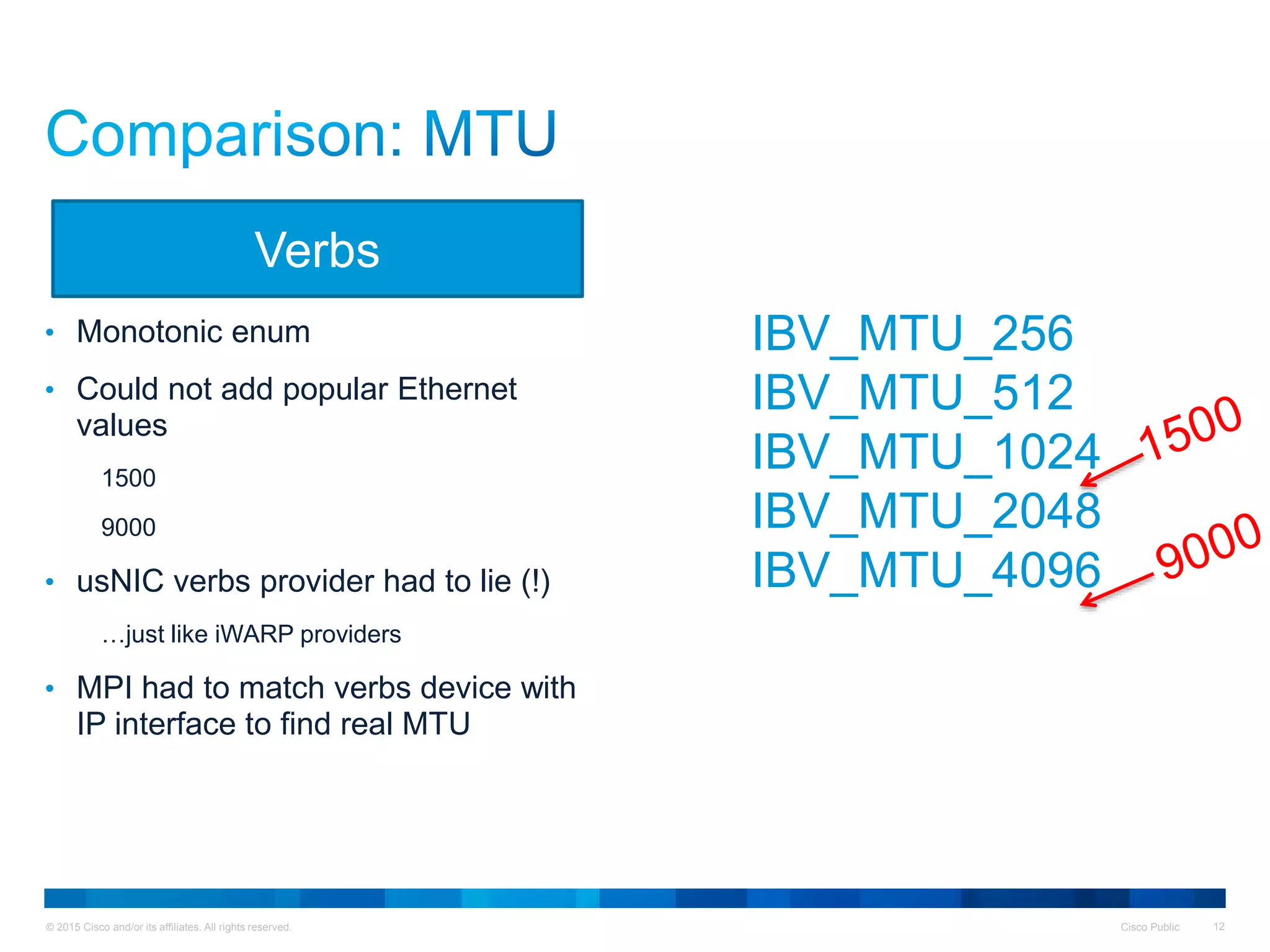 Comparison: MTU

Verbs

• Monotonic enum

• Could not add popular Ethernet values

1500

9000

• usNIC verbs provider had to lie (!)

…just like iWARP providers

• MPI had to match verbs device with IP interface to find real MTU

IBV_MTU_256
IBV_MTU_512
IBV_MTU_1024
IBV_MTU_2048
IBV_MTU_4096

1500

9000

© 2015 Cisco and/or its affiliates. All rights reserved.

Cisco Public

12